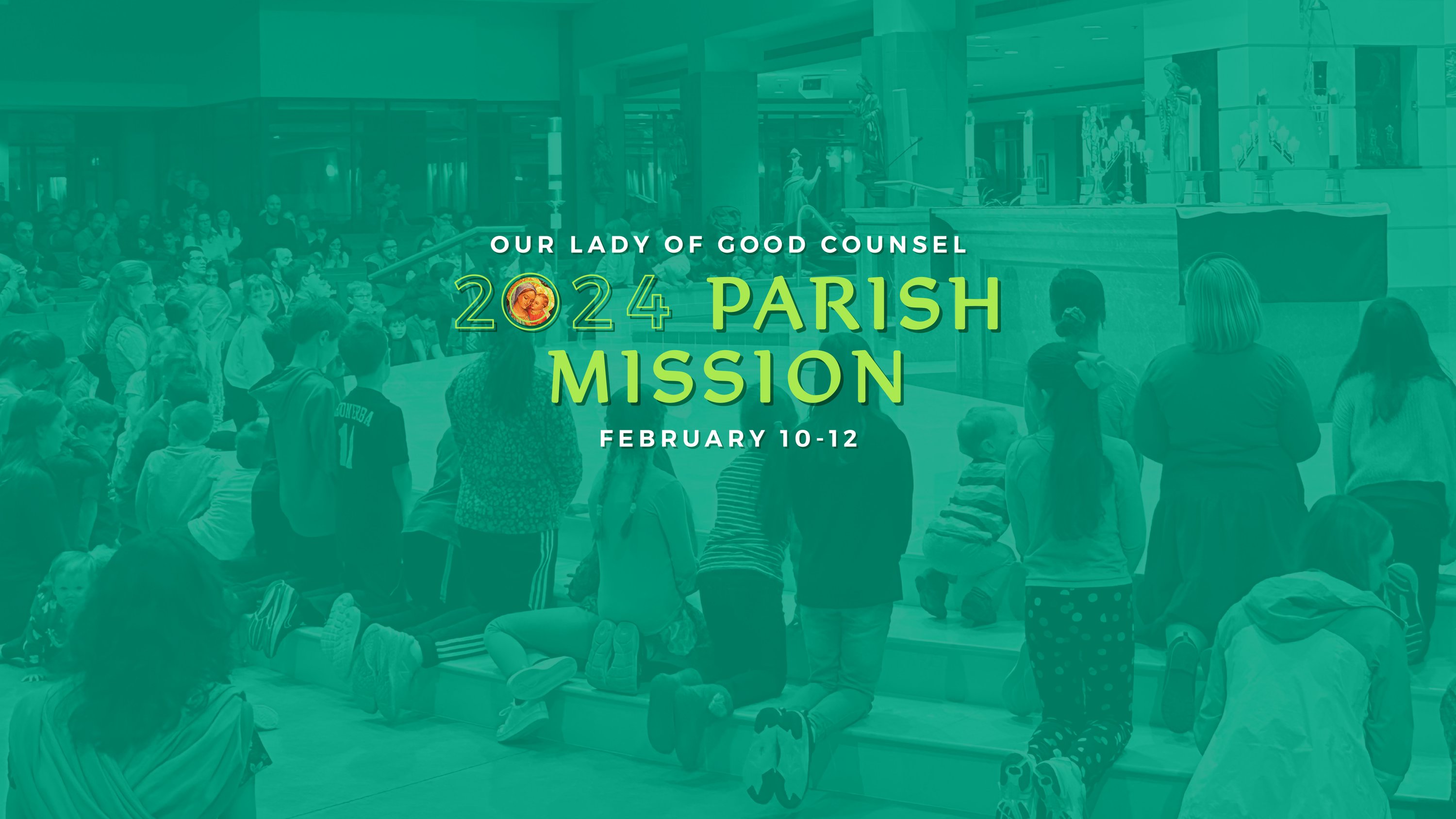 OUR LADY OF GOOD COUNSEL

2024 PARISH MISSION

FEBRUARY 10-12